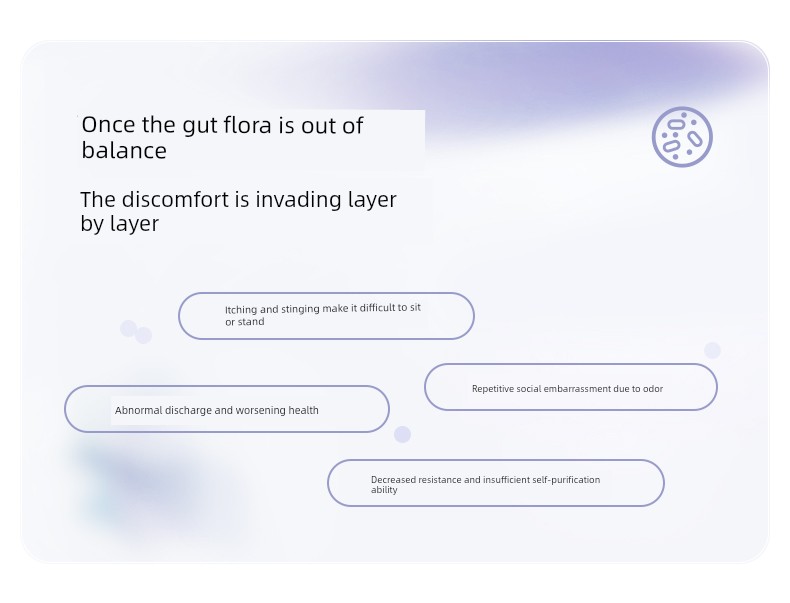 Once the gut flora is out of balance

The discomfort is invading layer by layer

Itching and stinging make it difficult to sit or stand

Repetitive social embarrassment due to odor

Abnormal discharge and worsening health

Decreased resistance and insufficient self-purification ability